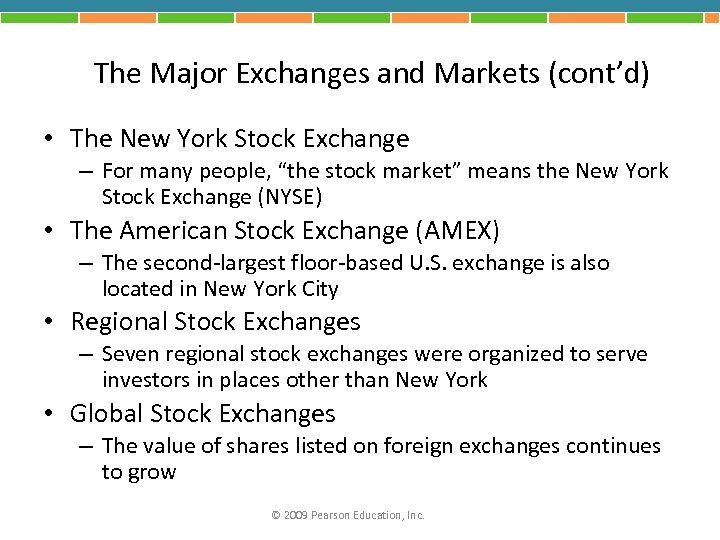 The Major Exchanges and Markets (cont'd)

• The New York Stock Exchange
– For many people, "the stock market" means the New York Stock Exchange (NYSE)

• The American Stock Exchange (AMEX)
– The second-largest floor-based U.S. exchange is also located in New York City

• Regional Stock Exchanges
– Seven regional stock exchanges were organized to serve investors in places other than New York

• Global Stock Exchanges
– The value of shares listed on foreign exchanges continues to grow

© 2009 Pearson Education, Inc.